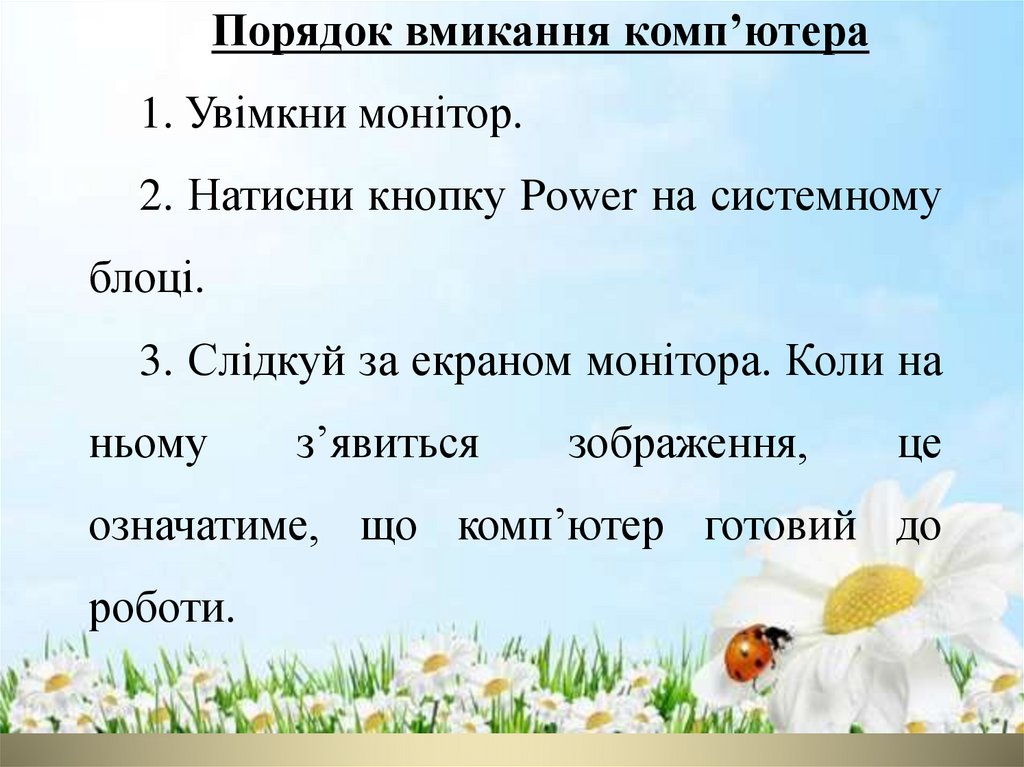 Порядок вмикання комп’ютера

1. Увімкни монітор.

2. Натисни кнопку Power на системному блоці.

3. Слідкуй за екраном монітора. Коли на ньому з’явиться зображення, це означатиме, що комп’ютер готовий до роботи.